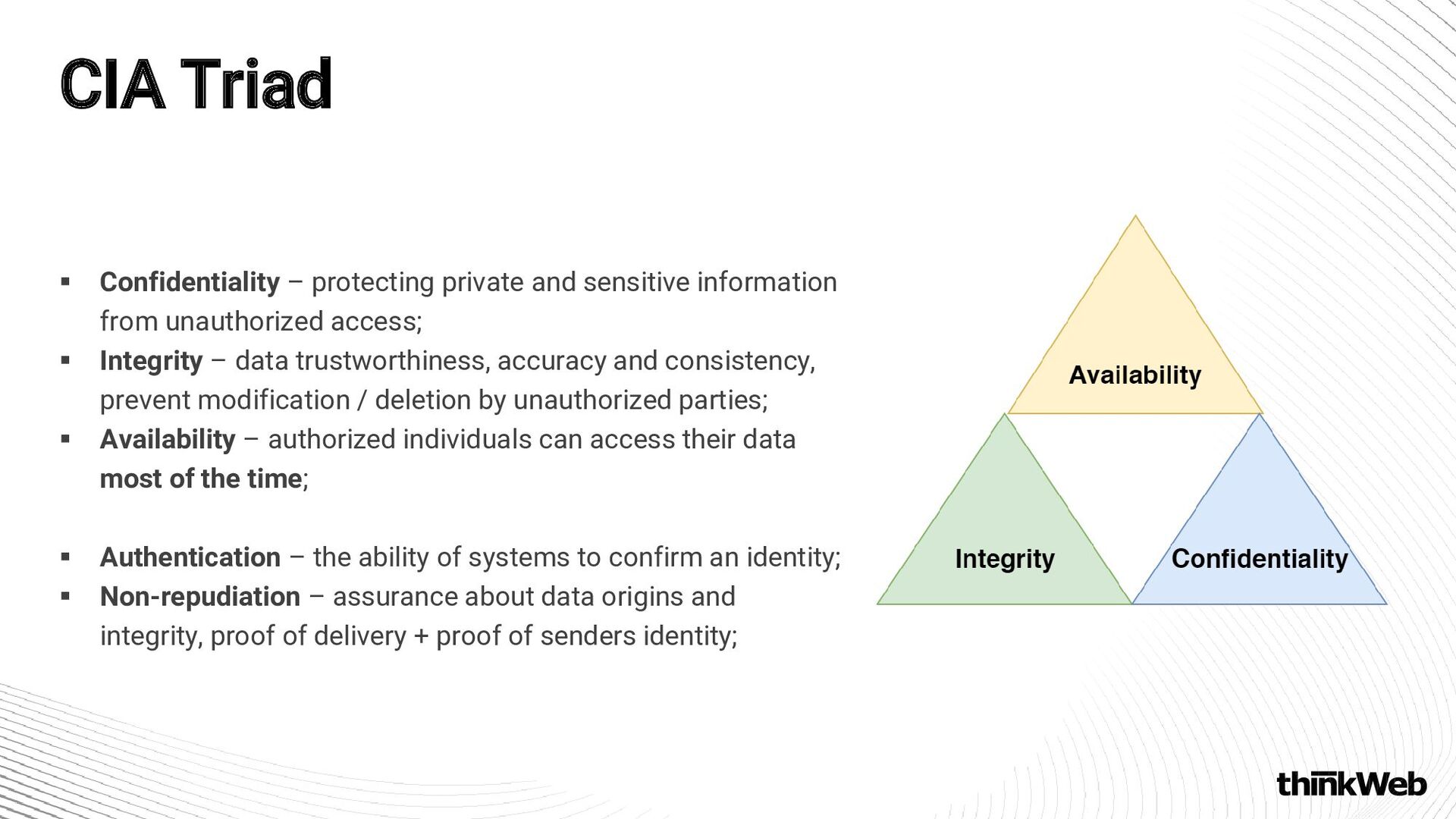 CIA Triad

▪ Confidentiality – protecting private and sensitive information from unauthorized access;
▪ Integrity – data trustworthiness, accuracy and consistency, prevent modification / deletion by unauthorized parties;
▪ Availability – authorized individuals can access their data most of the time;

▪ Authentication – the ability of systems to confirm an identity;
▪ Non-repudiation – assurance about data origins and integrity, proof of delivery + proof of senders identity;

Availability

Integrity

Confidentiality

thinkWeb